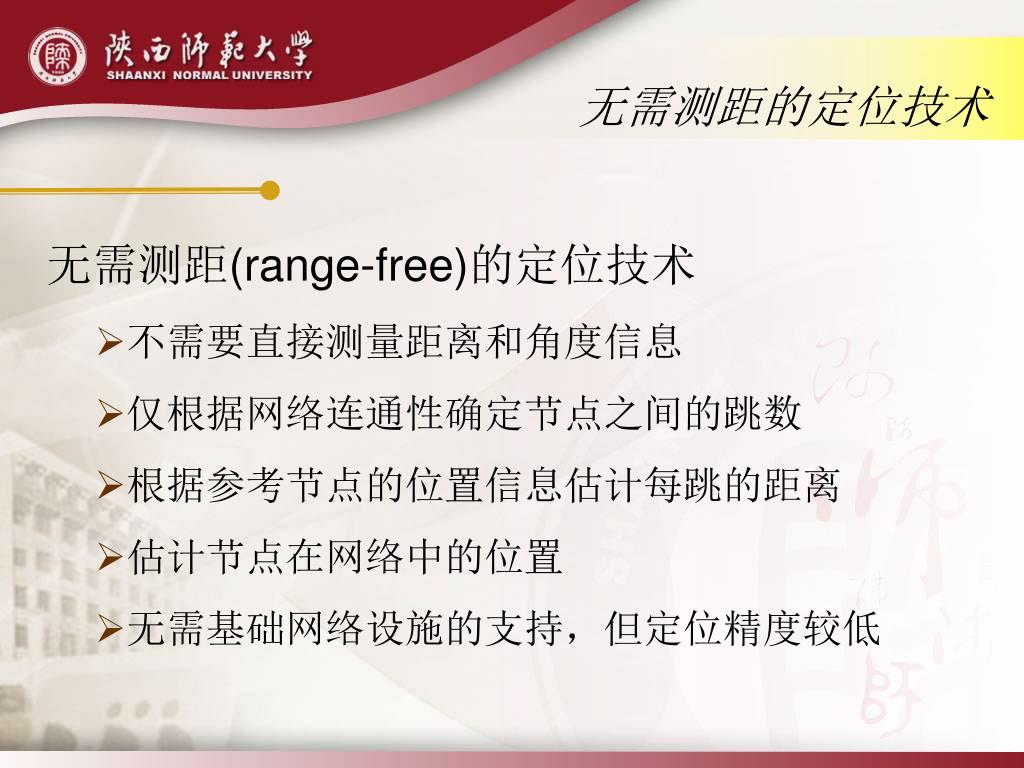 陕西师范大学
SHAANXI NORMAL UNIVERSITY

无需测距的定位技术

无需测距(range-free)的定位技术

➢不需要直接测量距离和角度信息

➢仅根据网络连通性确定节点之间的跳数

➢根据参考节点的位置信息估计每跳的距离

➢估计节点在网络中的位置

➢无需基础网络设施的支持，但定位精度较低